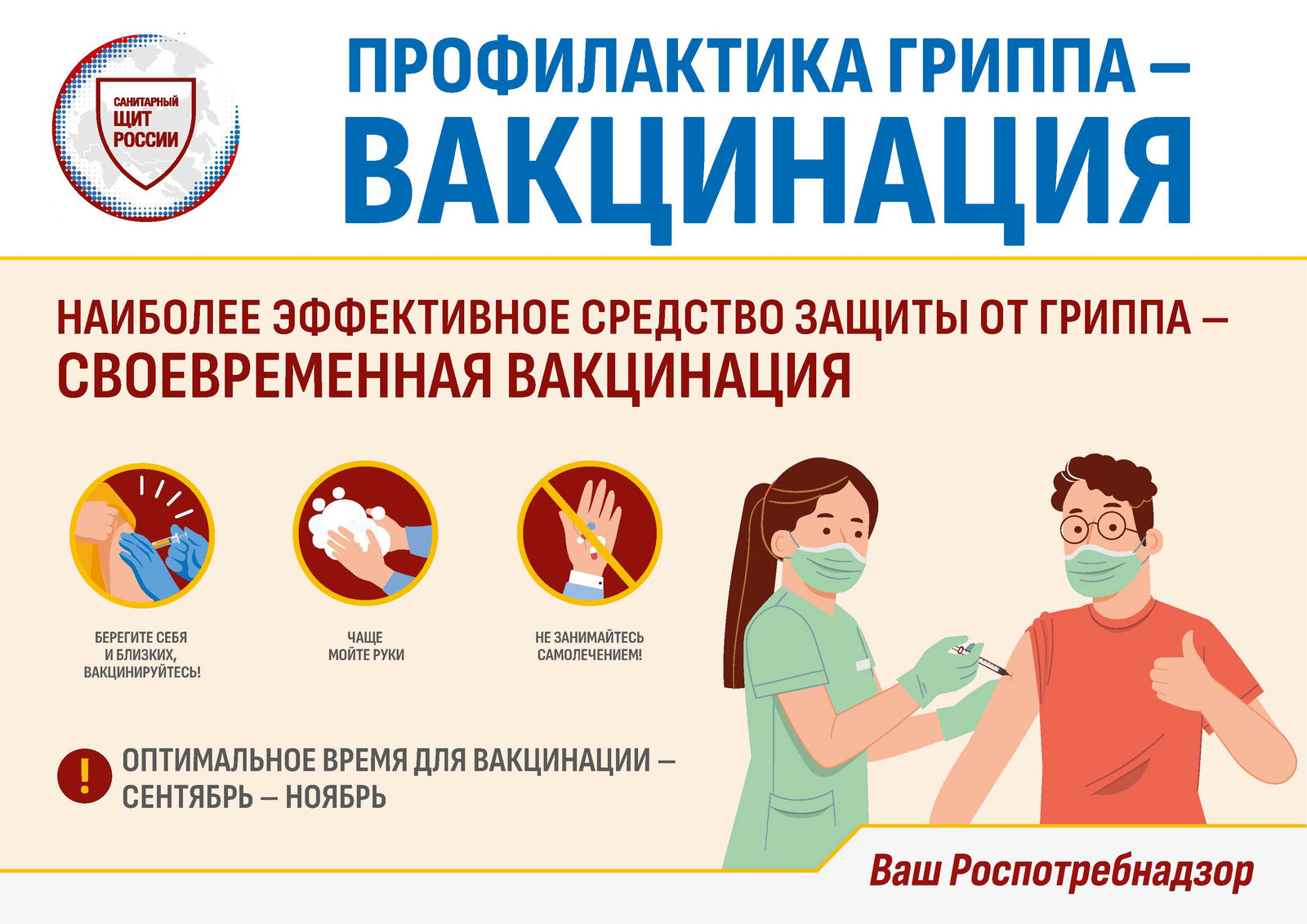 САНИТАРНЫЙ ЩИТ РОССИИ

ПРОФИЛАКТИКА ГРИППА – ВАКЦИНАЦИЯ

НАИБОЛЕЕ ЭФФЕКТИВНОЕ СРЕДСТВО ЗАЩИТЫ ОТ ГРИППА – СВОЕВРЕМЕННАЯ ВАКЦИНАЦИЯ

БЕРЕГИТЕ СЕБЯ И БЛИЗКИХ, ВАКЦИНИРУЙТЕСЬ!

ЧАЩЕ МОЙТЕ РУКИ

НЕ ЗАНИМАЙТЕСЬ САМОЛЕЧЕНИЕМ!

!

ОПТИМАЛЬНОЕ ВРЕМЯ ДЛЯ ВАКЦИНАЦИИ – СЕНТЯБРЬ – НОЯБРЬ

Ваш Роспотребнадзор